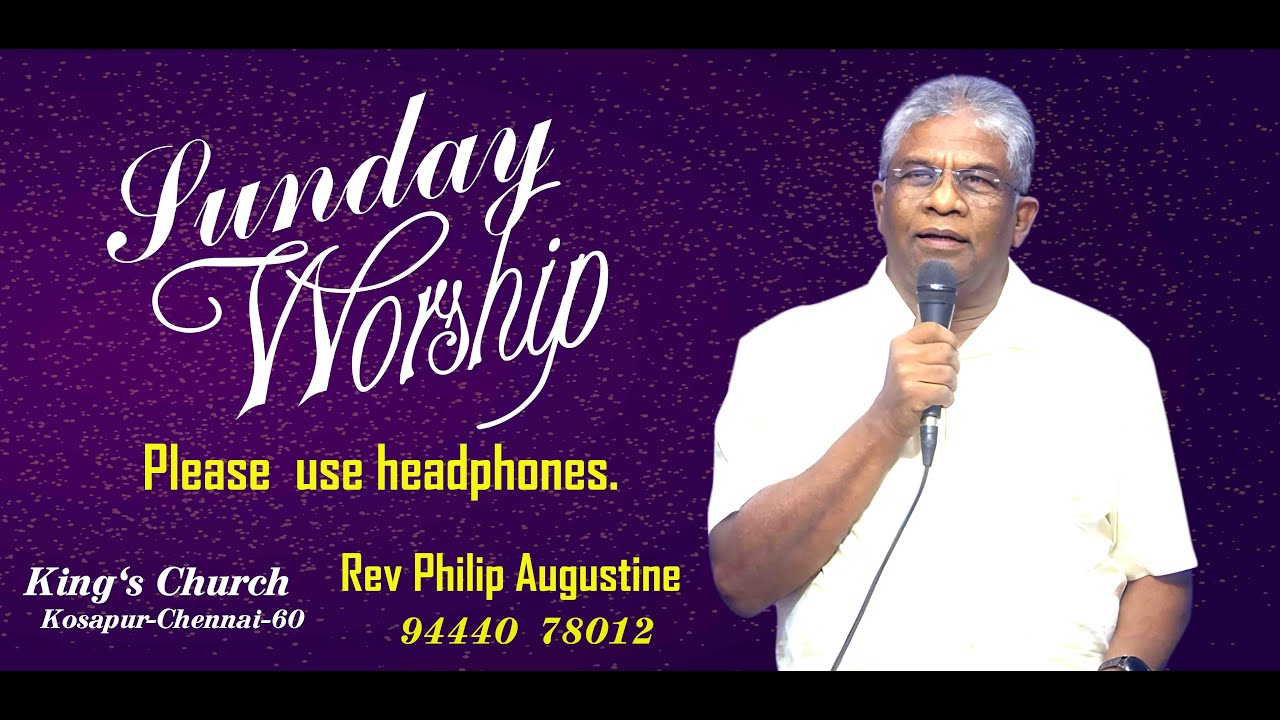 Sunday Worship

Please use headphones.

King's Church
Kosapur-Chennai-60

Rev Philip Augustine
94440 78012